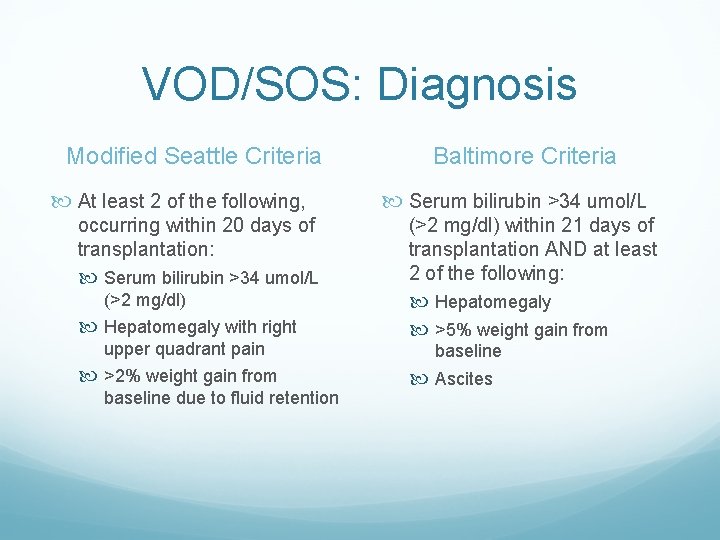 VOD/SOS: Diagnosis

Modified Seattle Criteria

At least 2 of the following, occurring within 20 days of transplantation:

Serum bilirubin >34 umol/L (>2 mg/dl)

Hepatomegaly with right upper quadrant pain

>2% weight gain from baseline due to fluid retention

Baltimore Criteria

Serum bilirubin >34 umol/L (>2 mg/dl) within 21 days of transplantation AND at least 2 of the following:

Hepatomegaly

>5% weight gain from baseline

Ascites